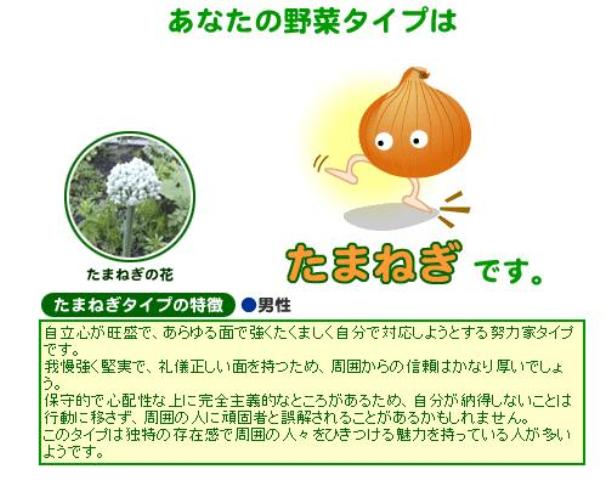 あなたの野菜タイプは

たまねぎの花

たまねぎ です。

たまねぎタイプの特徴 ●男性

自立心が旺盛で、あらゆる面で強くたくましく自分で対応しようとする努力家タイプです。
我慢強く堅実で、礼儀正しい面を持つため、周囲からの信頼はかなり厚いでしょう。
保守的で心配性な上に完全主義的なところがあるため、自分が納得しないことは行動に移さず、周囲の人に頑固者と誤解されることがあるかもしれません。
このタイプは独特の存在感で周囲の人々をひきつける魅力を持っている人が多いようです。